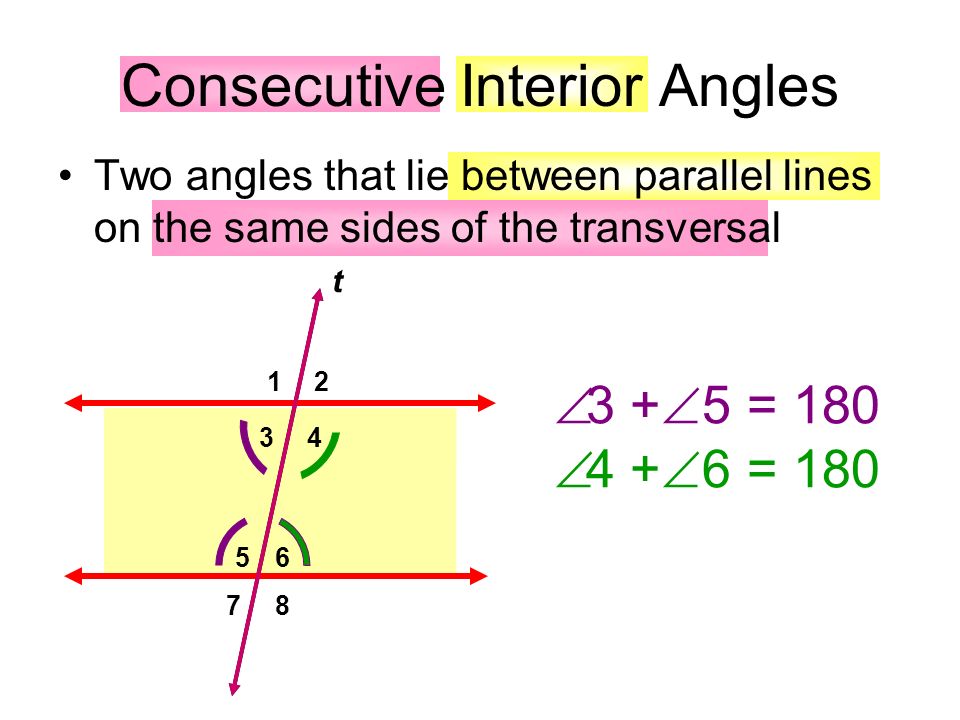 Consecutive Interior Angles

• Two angles that lie between parallel lines on the same sides of the transversal

t

1 2
3 4
5 6
7 8

$\angle 3 + \angle 5 = 180$
$\angle 4 + \angle 6 = 180$